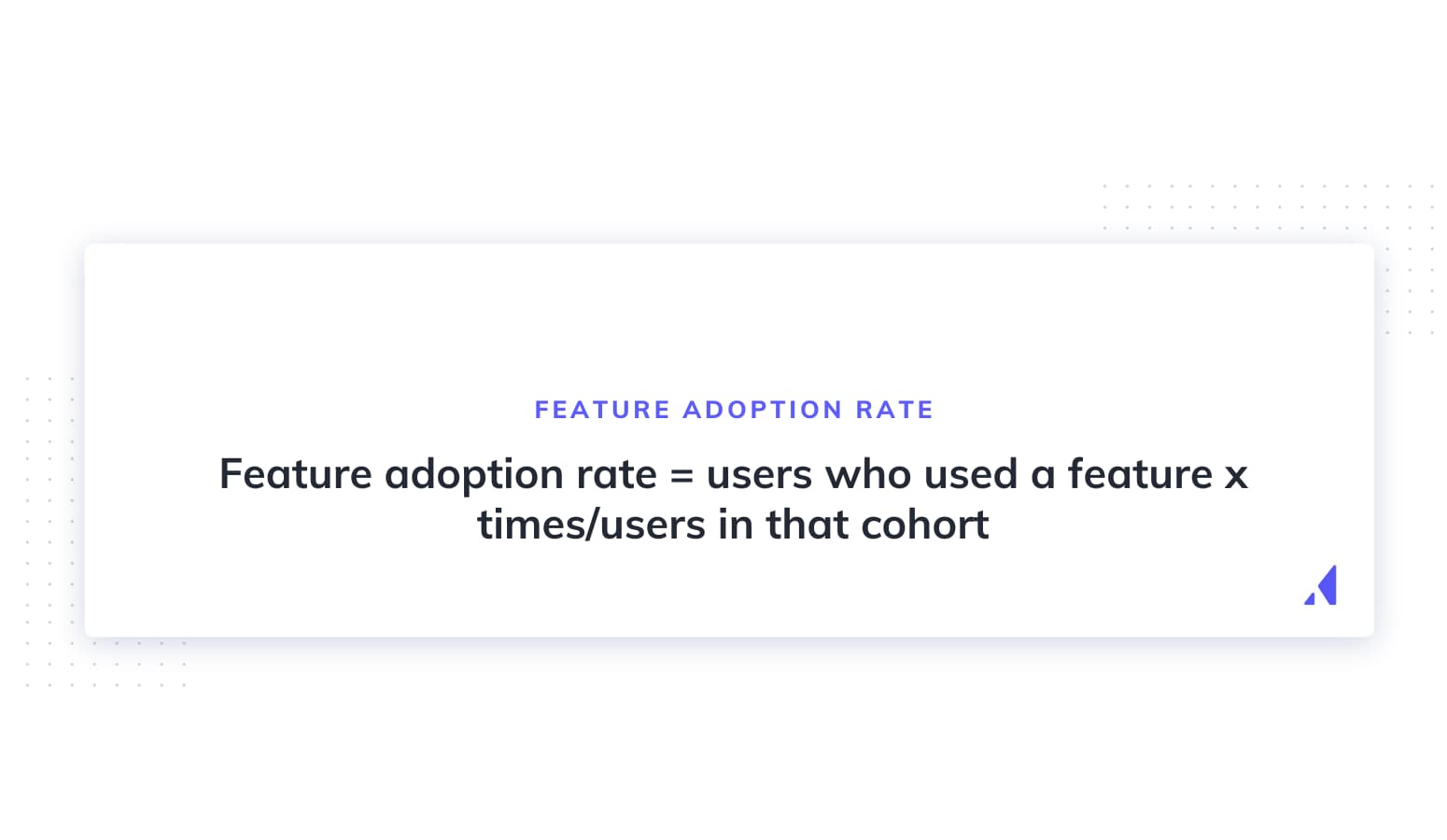 FEATURE ADOPTION RATE

Feature adoption rate = users who used a feature x times/users in that cohort